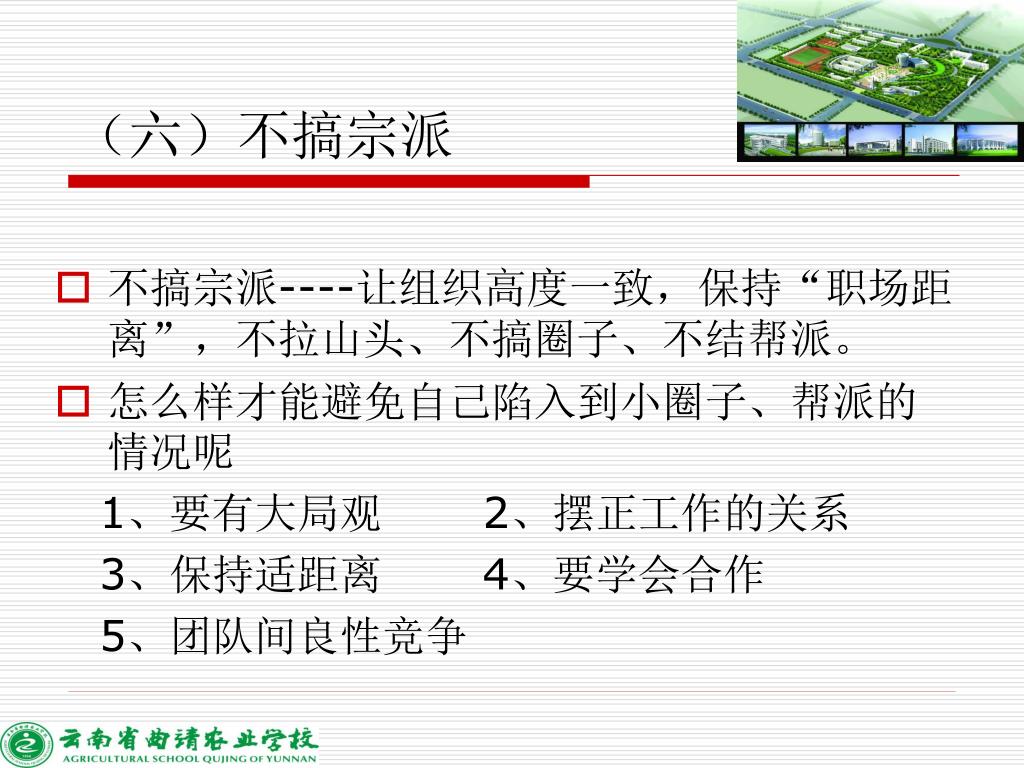 （六）不搞宗派

不搞宗派----让组织高度一致，保持“职场距离”，不拉山头、不搞圈子、不结帮派。

怎么样才能避免自己陷入到小圈子、帮派的情况呢

1、要有大局观　　2、摆正工作的关系

3、保持适距离　　4、要学会合作

5、团队间良性竞争

云南省曲靖农业学校
AGRICULTURAL SCHOOL QUJING OF YUNNAN